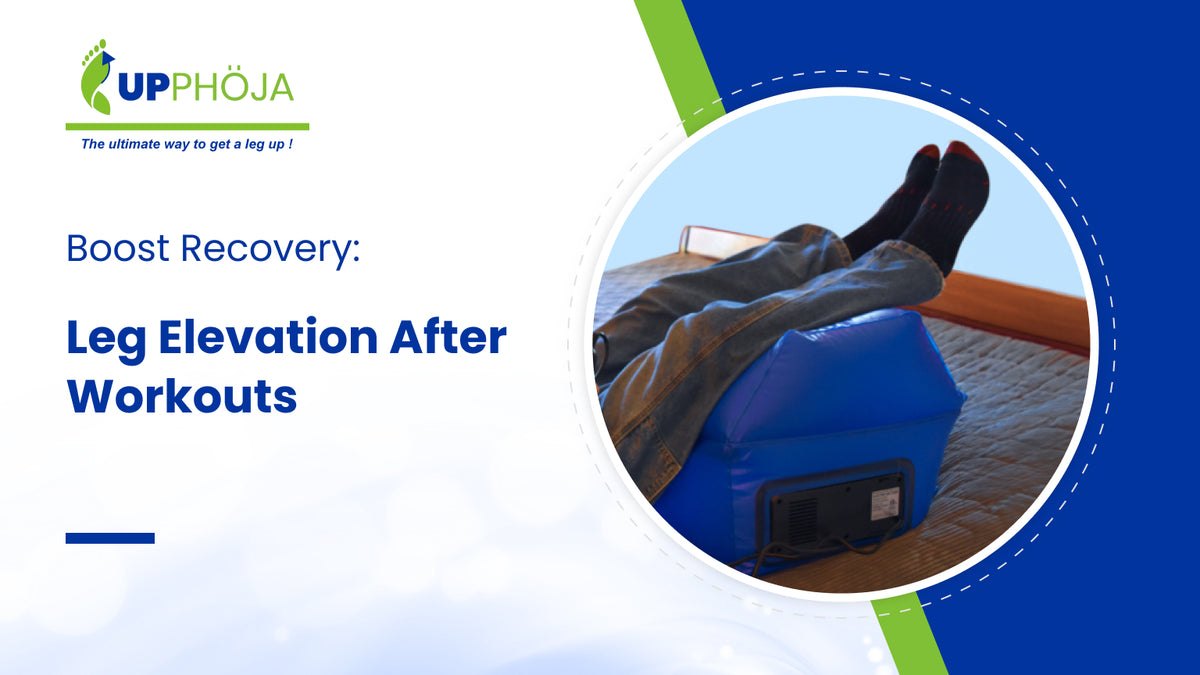 UPPHÖJA

The ultimate way to get a leg up !

Boost Recovery:

Leg Elevation After Workouts